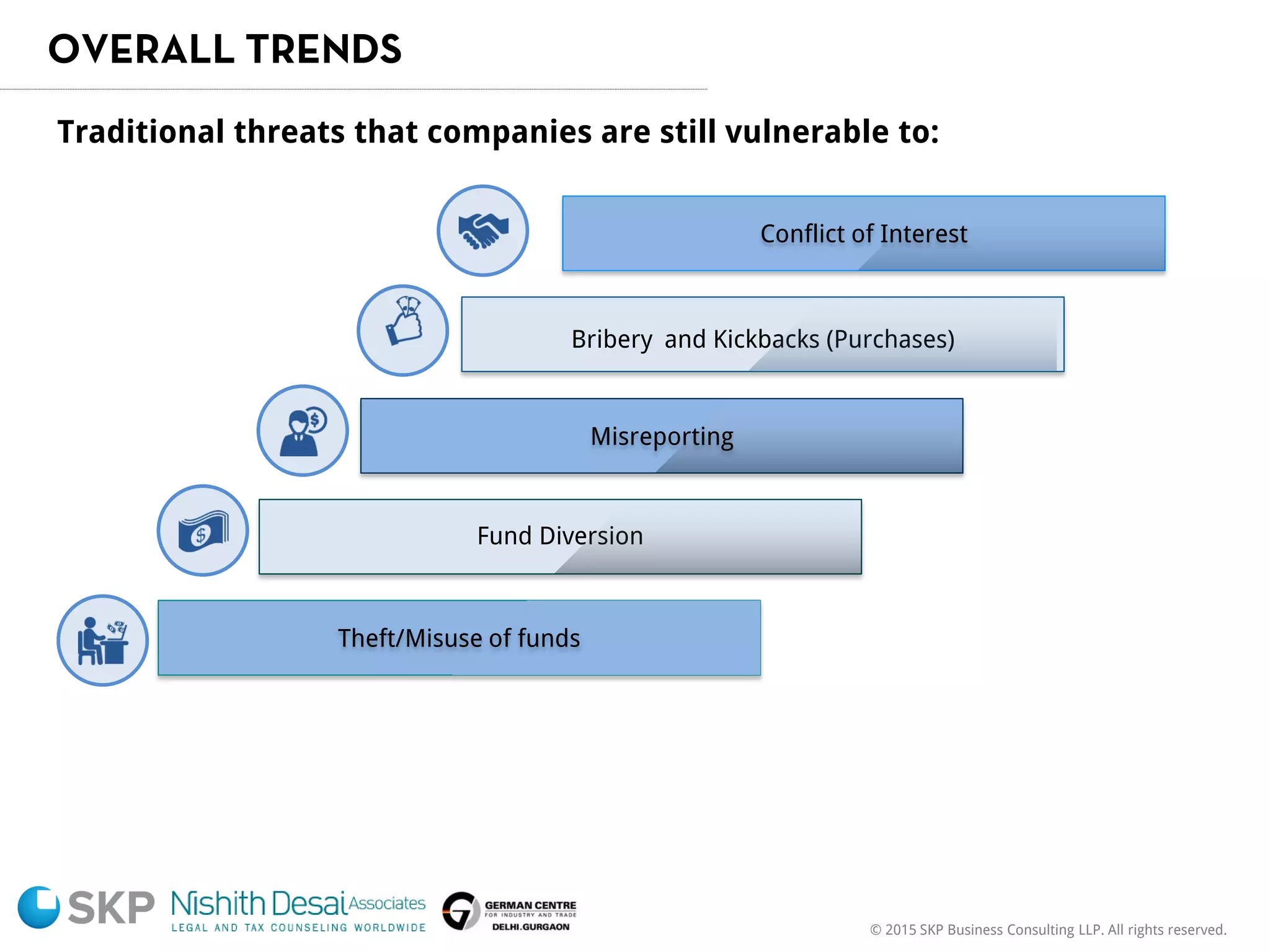 OVERALL TRENDS

Traditional threats that companies are still vulnerable to:

Conflict of Interest

Bribery and Kickbacks (Purchases)

Misreporting

Fund Diversion

Theft/Misuse of funds

SKP Nishith Desai Associates LEGAL AND TAX COUNSELING WORLDWIDE GERMAN CENTRE FOR INDUSTRY AND TRADE DELHI.GURGAON

© 2015 SKP Business Consulting LLP. All rights reserved.